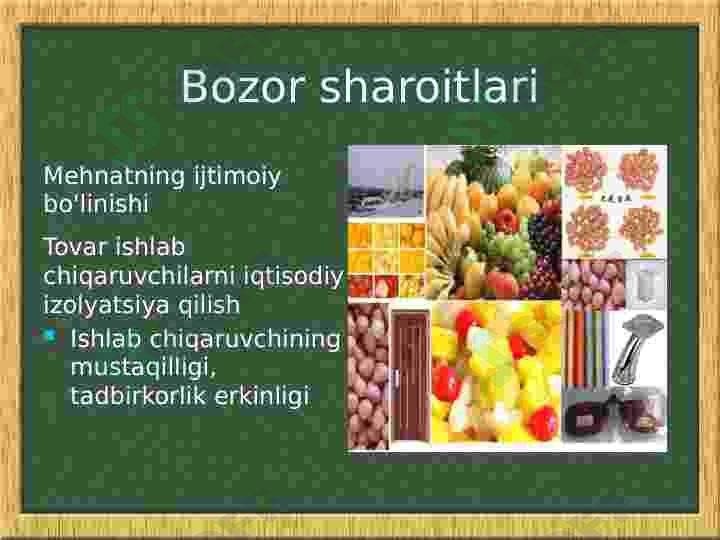 Bozor sharoitlari

Mehnatning ijtimoiy bo'linishi

Tovar ishlab chiqaruvchilarni iqtisodiy izolyatsiya qilish

Ishlab chiqaruvchining mustaqilligi, tadbirkorlik erkinligi